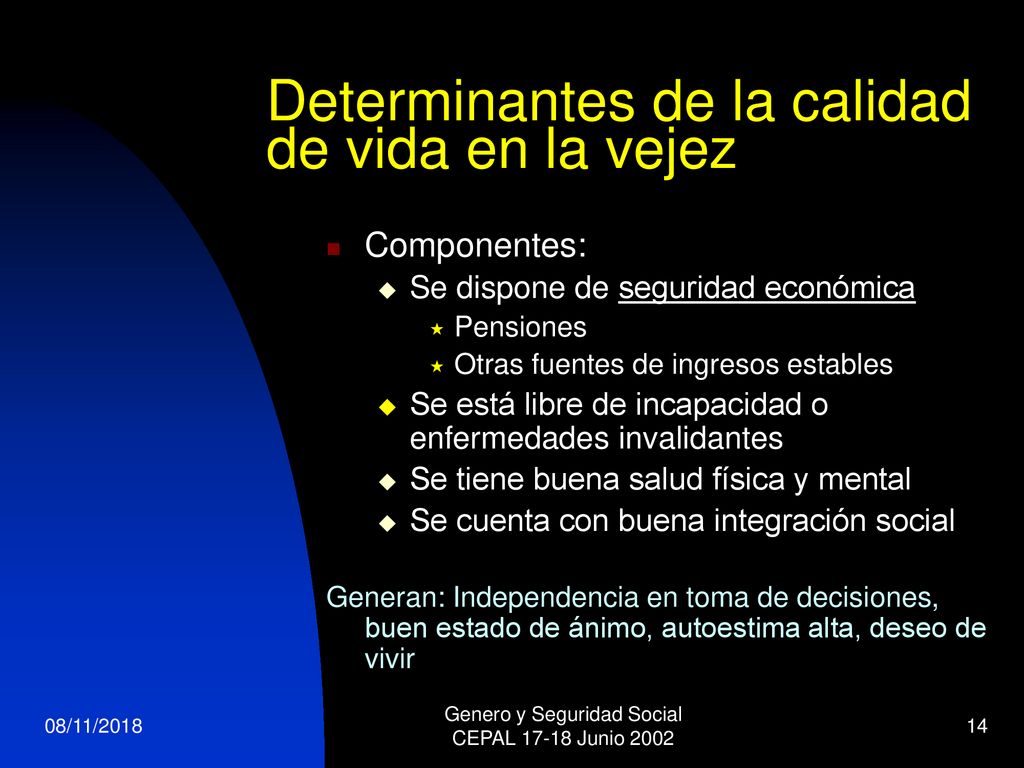 Determinantes de la calidad de vida en la vejez

Componentes:

Se dispone de seguridad económica

Pensiones

Otras fuentes de ingresos estables

Se está libre de incapacidad o enfermedades invalidantes

Se tiene buena salud física y mental

Se cuenta con buena integración social

Generan: Independencia en toma de decisiones, buen estado de ánimo, autoestima alta, deseo de vivir

08/11/2018

Genero y Seguridad Social
CEPAL 17-18 Junio 2002

14